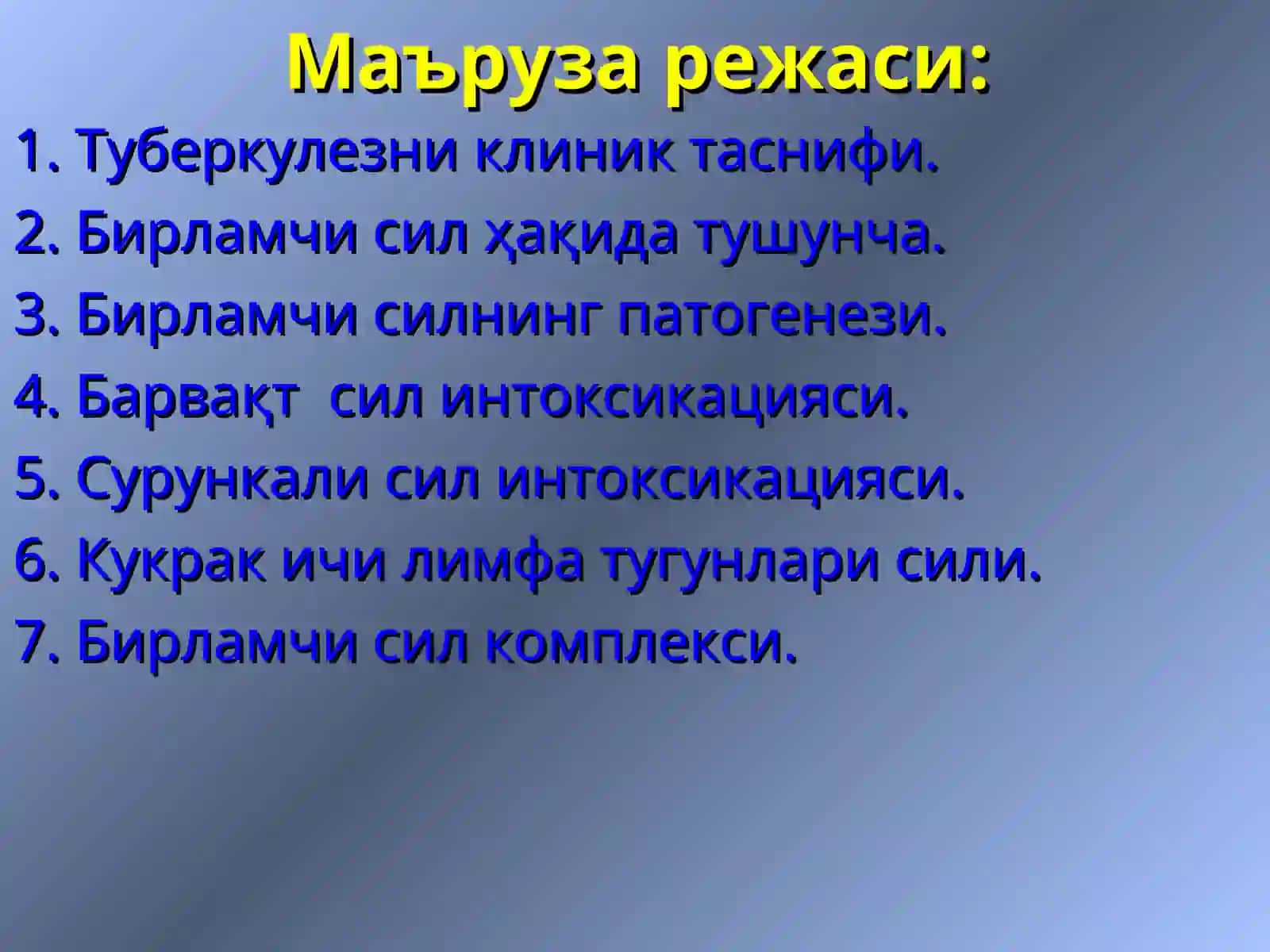 Маъруза режаси:

1. Туберкулезни клиник таснифи.
2. Бирламчи сил ҳақида тушунча.
3. Бирламчи силнинг патогенези.
4. Барвақт  сил интоксикацияси.
5. Сурункали сил интоксикацияси.
6. Кукрак ичи лимфа тугунлари сили.
7. Бирламчи сил комплекси.